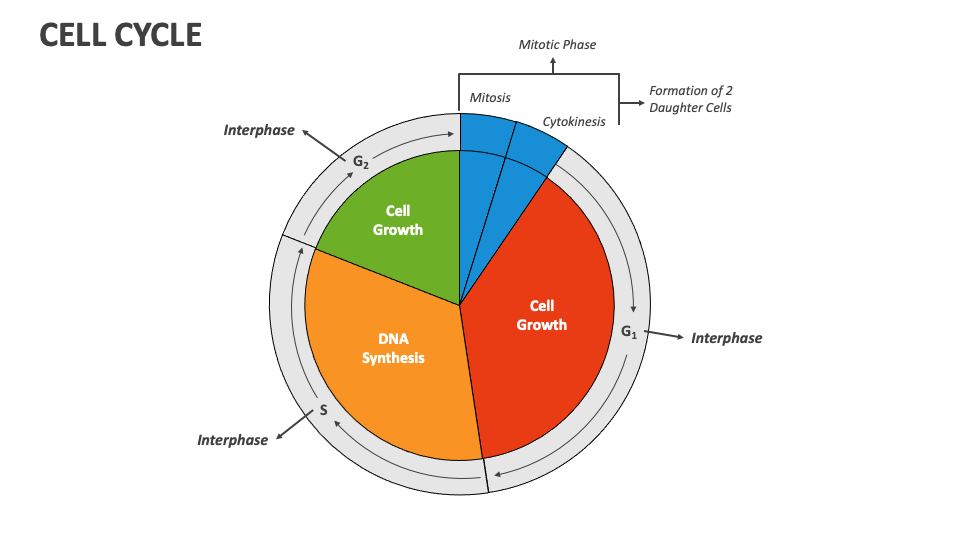 CELL CYCLE

Mitotic Phase

Mitosis

Cytokinesis

Formation of 2 Daughter Cells

Interphase

$G_2$

Cell Growth

Cell Growth

$G_1$

Interphase

DNA Synthesis

S

Interphase